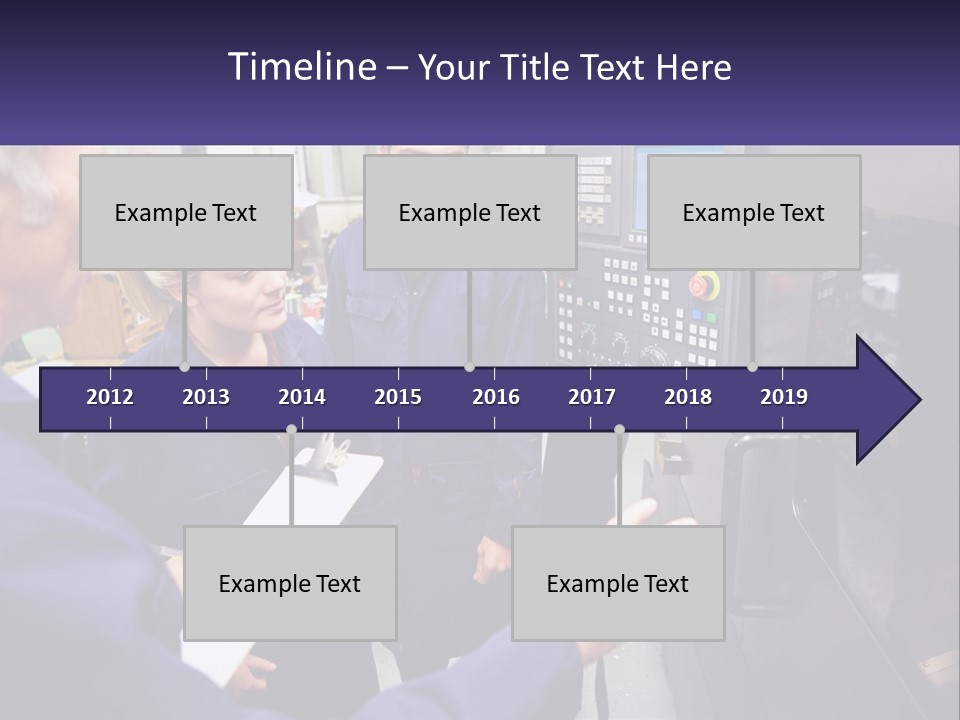 Timeline – Your Title Text Here

Example Text

Example Text

Example Text

2012 2013 2014 2015 2016 2017 2018 2019

Example Text

Example Text